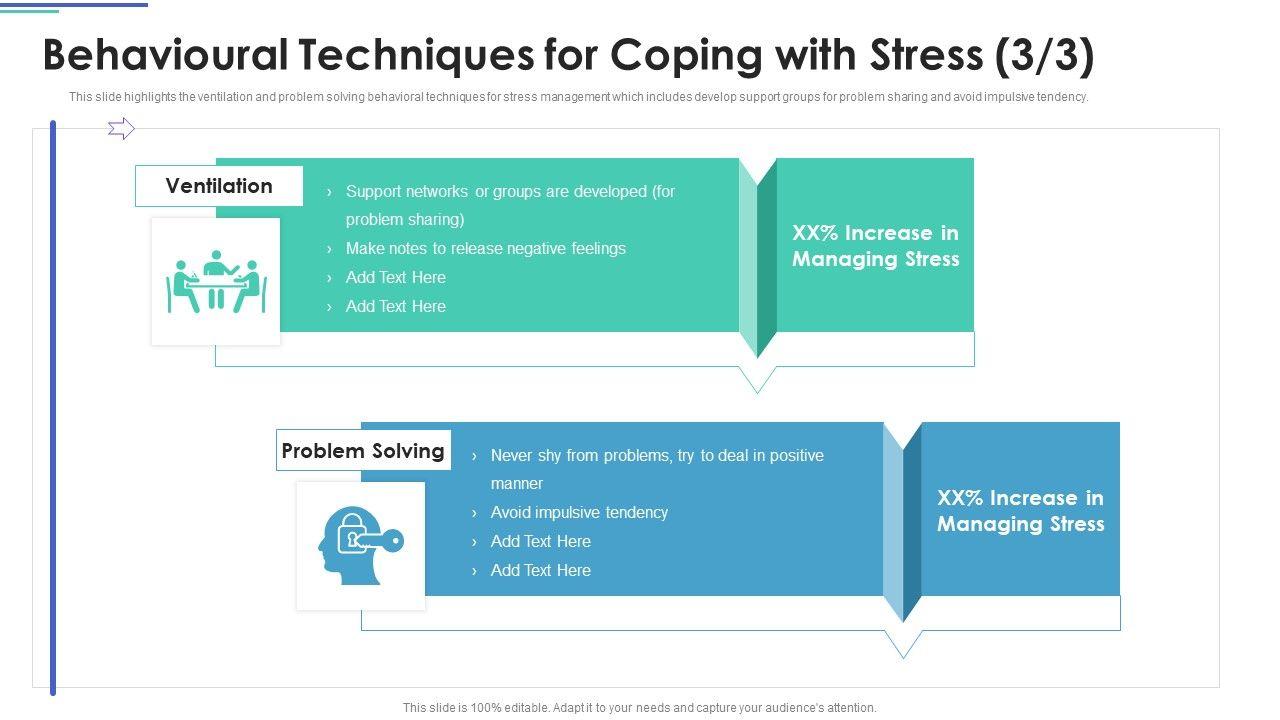 Behavioural Techniques for Coping with Stress (3/3)

This slide highlights the ventilation and problem solving behavioral techniques for stress management which includes develop support groups for problem sharing and avoid impulsive tendency.

Ventilation

› Support networks or groups are developed (for problem sharing)
› Make notes to release negative feelings
› Add Text Here
› Add Text Here

XX% Increase in Managing Stress

Problem Solving

› Never shy from problems, try to deal in positive manner
› Avoid impulsive tendency
› Add Text Here
› Add Text Here

XX% Increase in Managing Stress

This slide is 100% editable. Adapt it to your needs and capture your audience's attention.